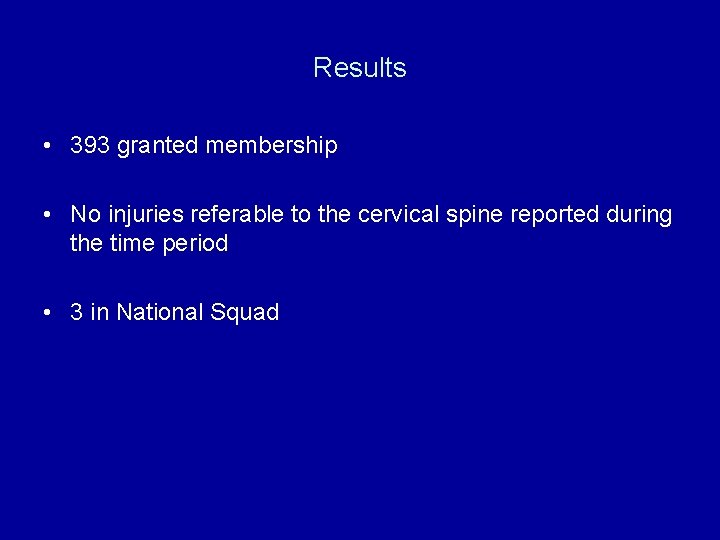 Results

• 393 granted membership

• No injuries referable to the cervical spine reported during the time period

• 3 in National Squad